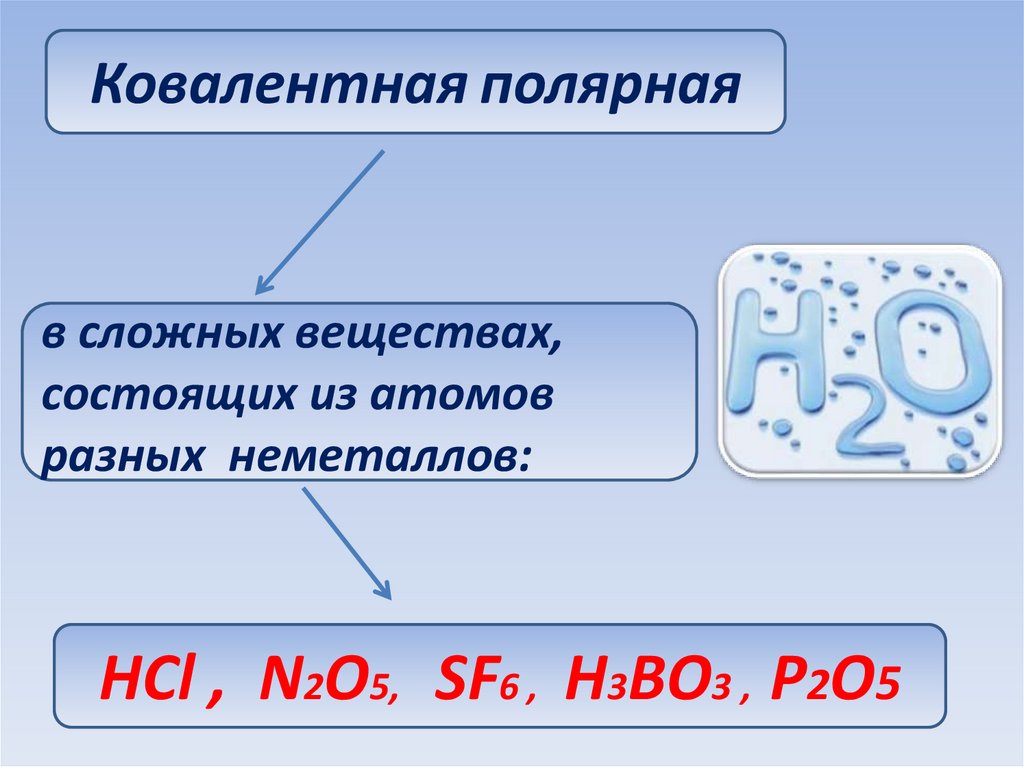 Ковалентная полярная

в сложных веществах, состоящих из атомов разных неметаллов:

$H_2O$

$HCl$ , $N_2O_5$, $SF_6$ , $H_3BO_3$ , $P_2O_5$